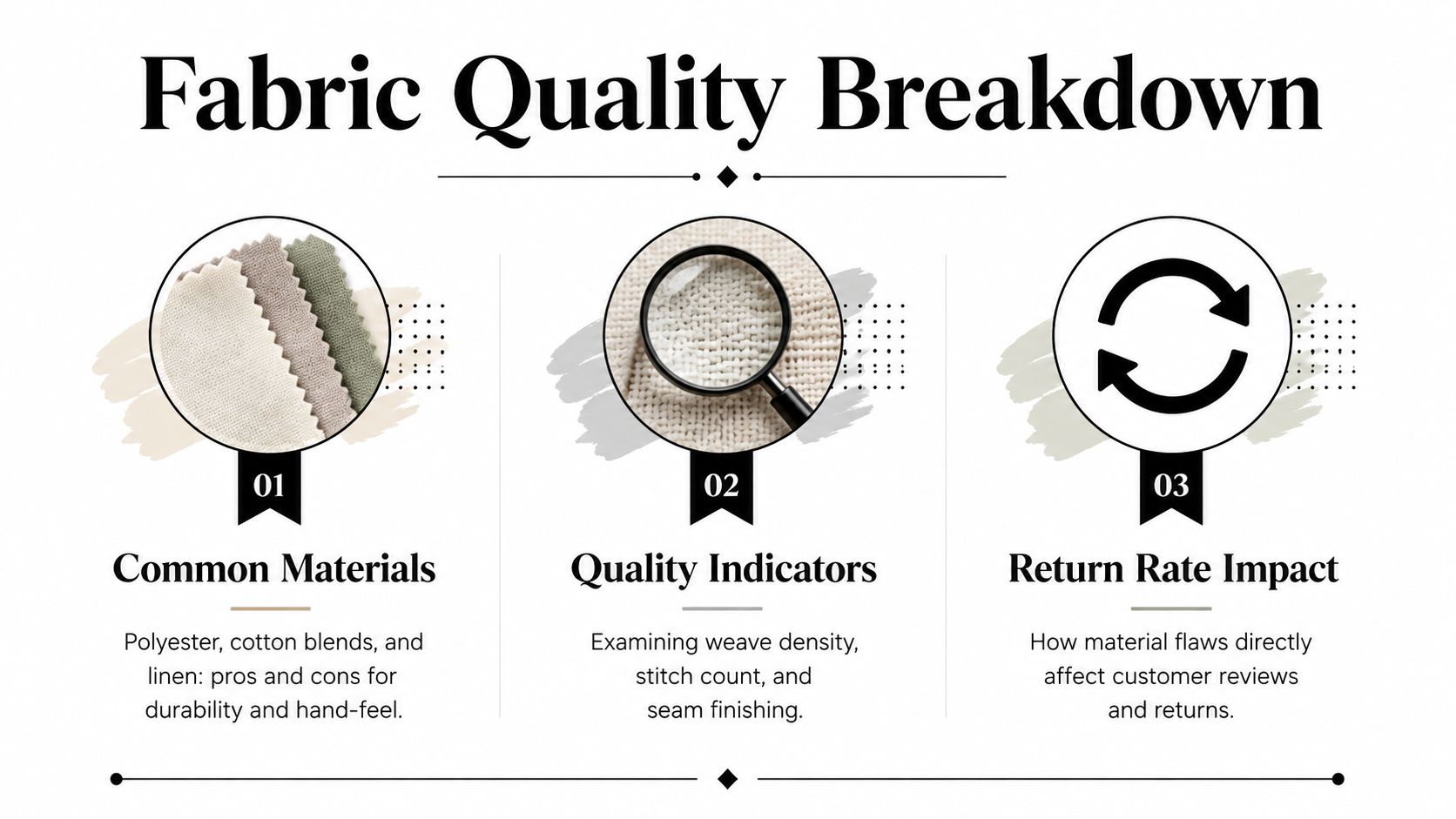 Fabric Quality Breakdown

01

Common Materials

Polyester, cotton blends, and linen: pros and cons for durability and hand-feel.

02

Quality Indicators

Examining weave density, stitch count, and seam finishing.

03

Return Rate Impact

How material flaws directly affect customer reviews and returns.